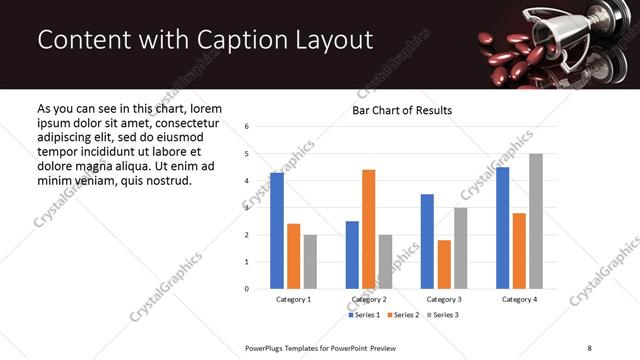 Content with Caption Layout

As you can see in this chart, lorem ipsum dolor sit amet, consectetur adipiscing elit, sed do eiusmod tempor incididunt ut labore et dolore magna aliqua. Ut enim ad minim veniam, quis nostrud.

Bar Chart of Results

6
5
4
3
2
1
0

Category 1
Category 2
Category 3
Category 4

Series 1
Series 2
Series 3

CrystalGraphics

PowerPlugs Templates for PowerPoint Preview

8